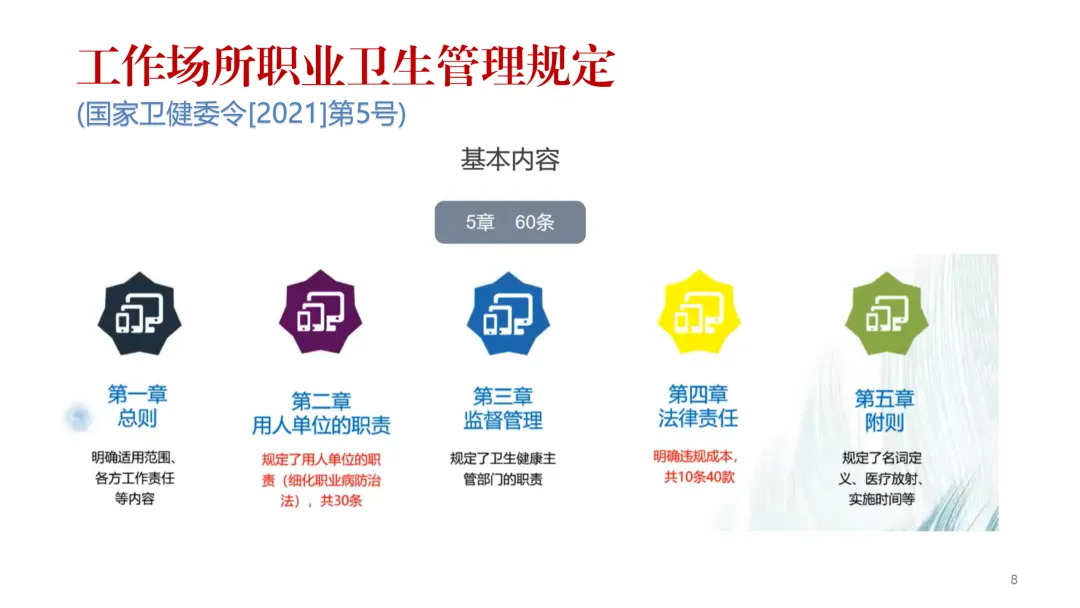 工作场所职业卫生管理规定
(国家卫健委令[2021]第5号)

基本内容

5章 60条

第一章
总则

明确适用范围、各方工作责任等内容

第二章
用人单位的职责

规定了用人单位的职责（细化职业病防治法），共30条

第三章
监督管理

规定了卫生健康主管部门的职责

第四章
法律责任

明确违规成本，共10条40款

第五章
附则

规定了名词定义、医疗放射、实施时间等

8